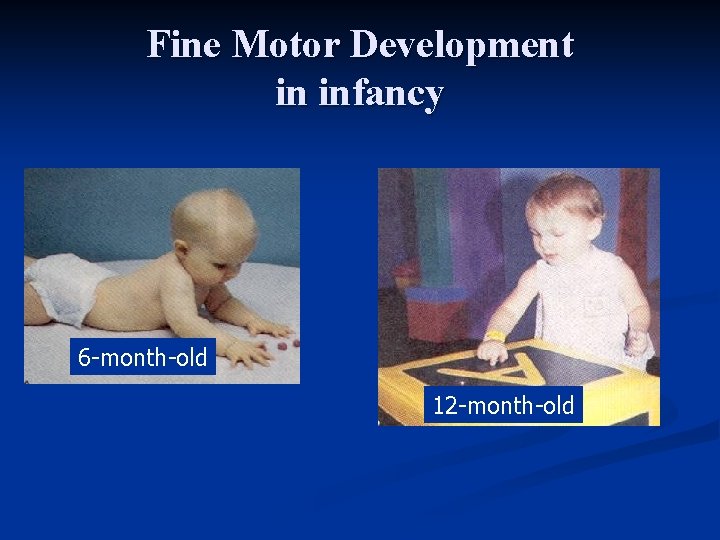 Fine Motor Development in infancy

6-month-old

A

12-month-old